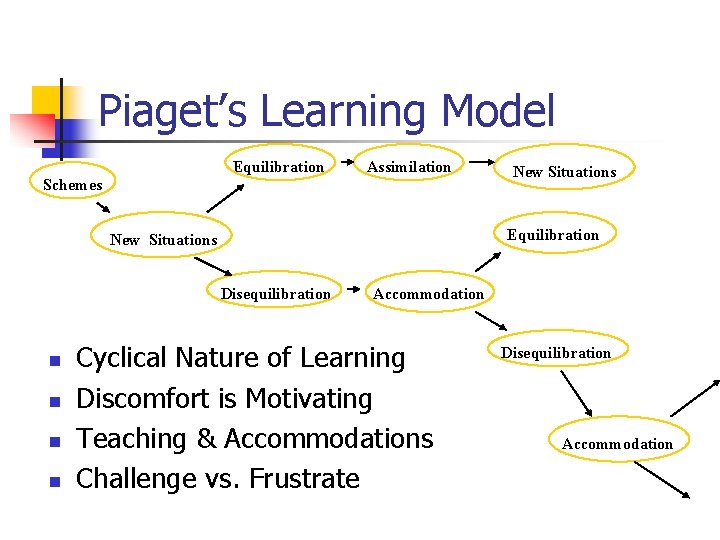 Piaget's Learning Model

Schemes

New Situations

Equilibration

Assimilation

New Situations

Disequilibration

Accommodation

Equilibration

Disequilibration

Accommodation

- Cyclical Nature of Learning
- Discomfort is Motivating
- Teaching & Accommodations
- Challenge vs. Frustrate